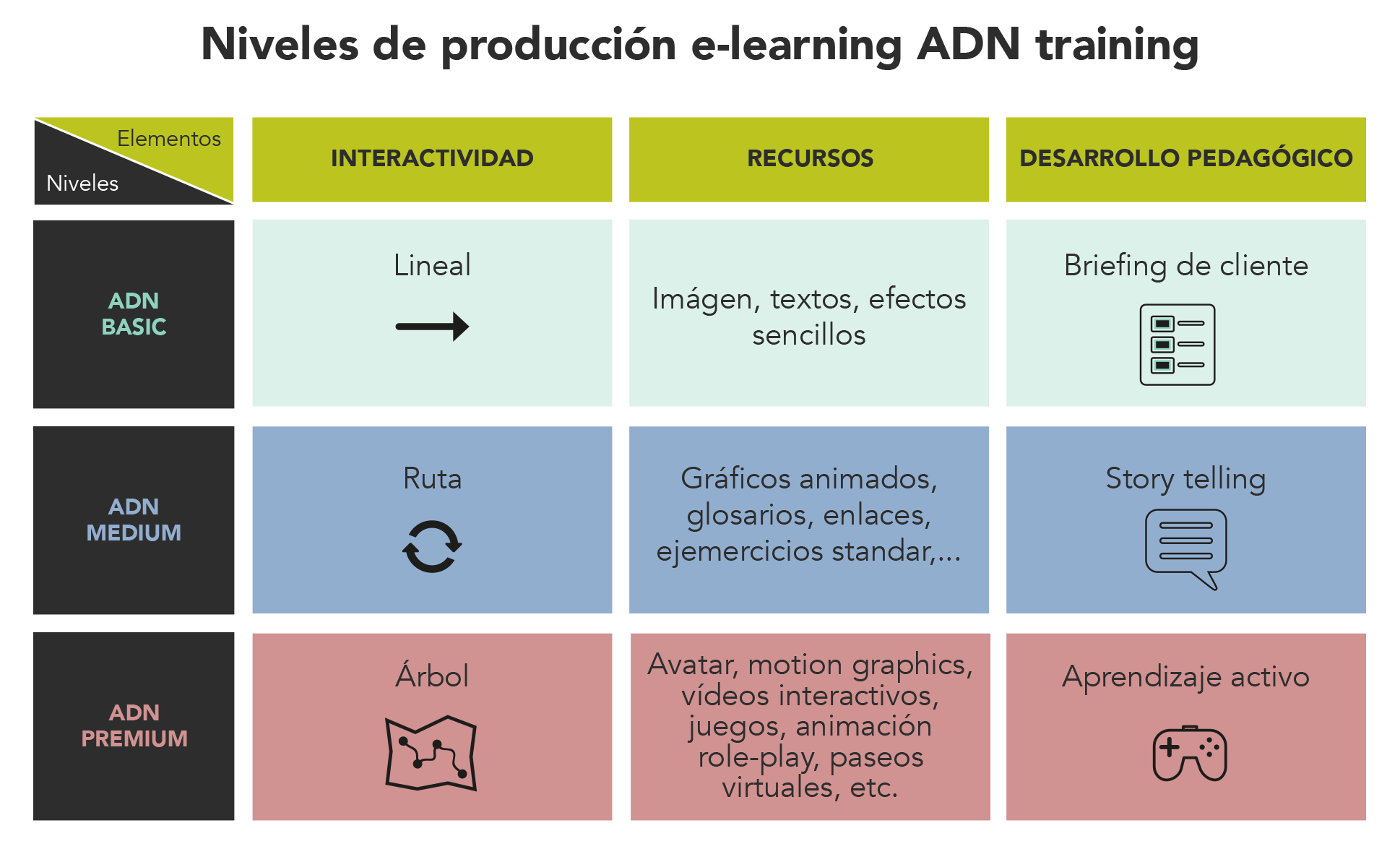 Niveles de producción e-learning ADN training

| Elementos / Niveles | INTERACTIVIDAD | RECURSOS | DESARROLLO PEDAGÓGICO |
|---|---|---|---|
| ADN BASIC | Lineal | Imágen, textos, efectos sencillos | Briefing de cliente |
| ADN MEDIUM | Ruta | Gráficos animados, glosarios, enlaces, ejemercicios standar,... | Story telling |
| ADN PREMIUM | Árbol | Avatar, motion graphics, vídeos interactivos, juegos, animación role-play, paseos virtuales, etc. | Aprendizaje activo |